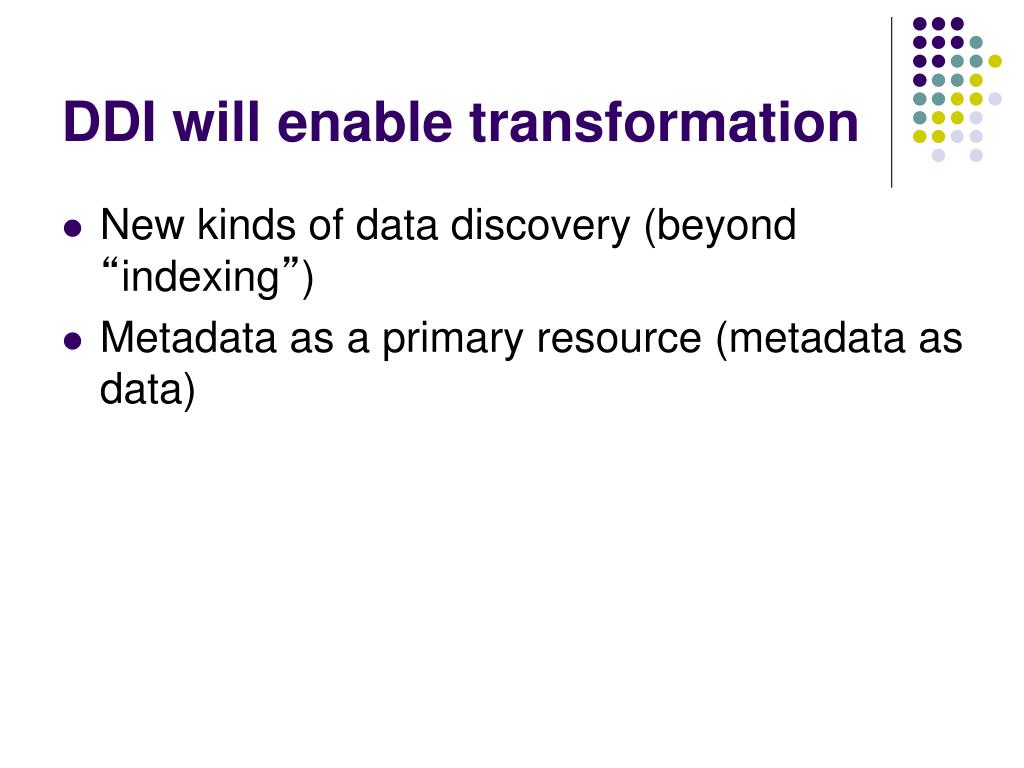 DDI will enable transformation

- New kinds of data discovery (beyond “indexing”)
- Metadata as a primary resource (metadata as data)